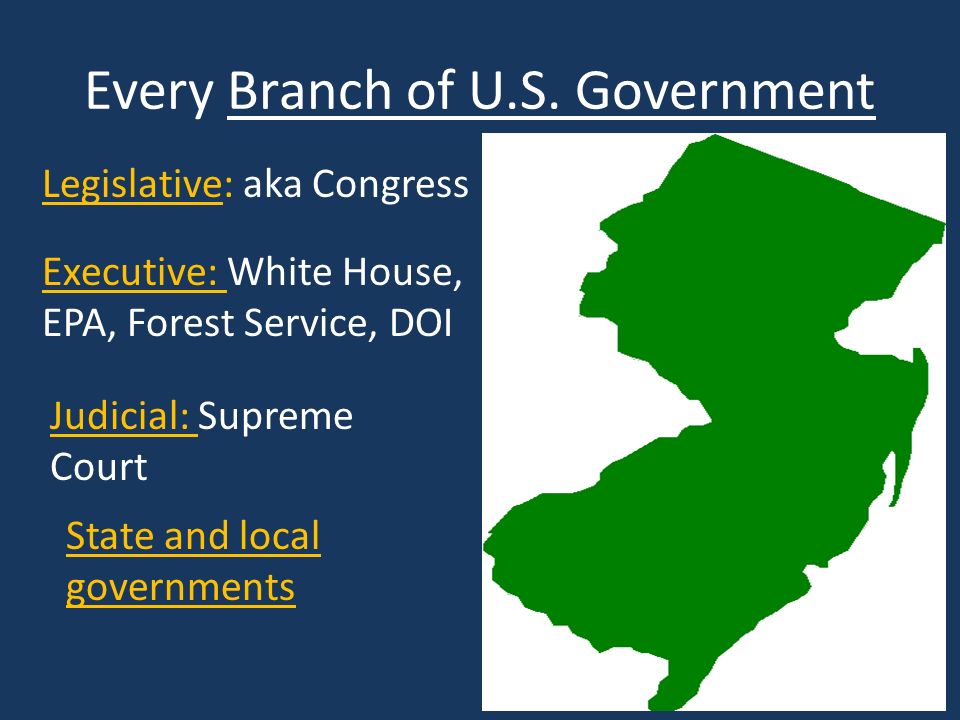 Every Branch of U.S. Government

Legislative: aka Congress

Executive: White House, EPA, Forest Service, DOI

Judicial: Supreme Court

State and local governments